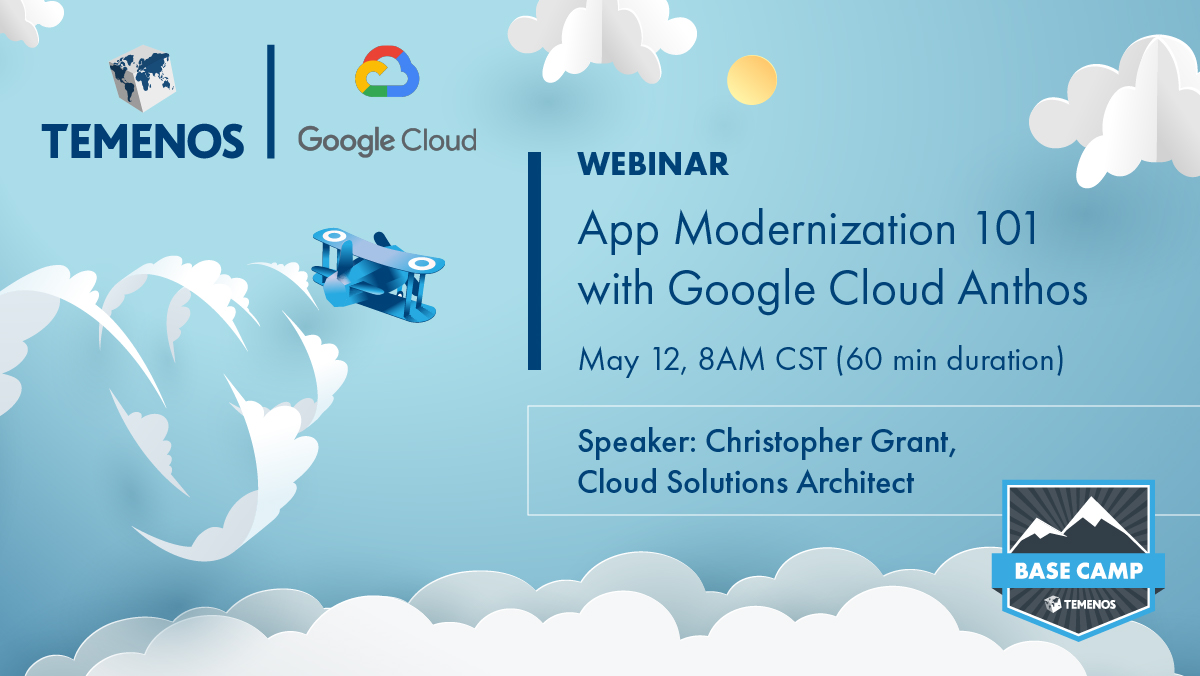 TEMENOS

Google Cloud

WEBINAR

App Modernization 101 with Google Cloud Anthos

May 12, 8AM CST (60 min duration)

Speaker: Christopher Grant, Cloud Solutions Architect

BASE CAMP

TEMENOS